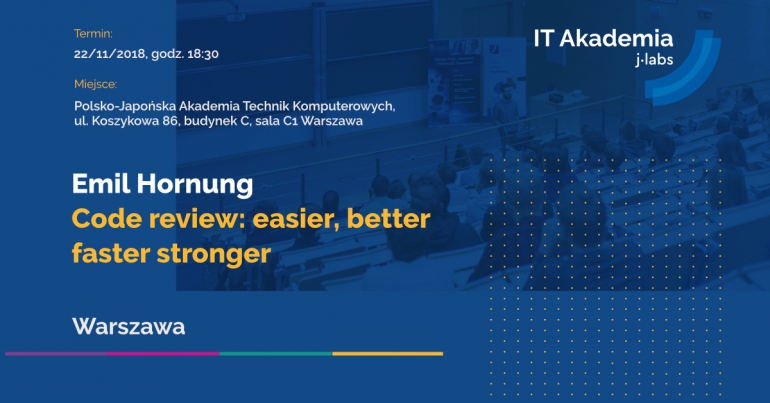 Termin:
22/11/2018, godz. 18:30

Miejsce:
Polsko-Japońska Akademia Technik Komputerowych, ul. Koszykowa 86, budynek C, sala C1 Warszawa

IT Akademia
j-labs

Emil Hornung
Code review: easier, better faster stronger

Warszawa